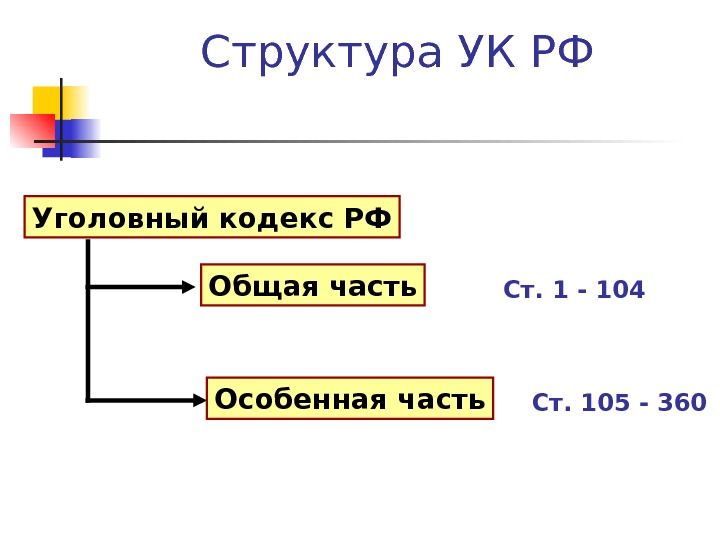 Структура УК РФ

Уголовный кодекс РФ

Общая часть

Ст. 1 - 104

Особенная часть

Ст. 105 - 360